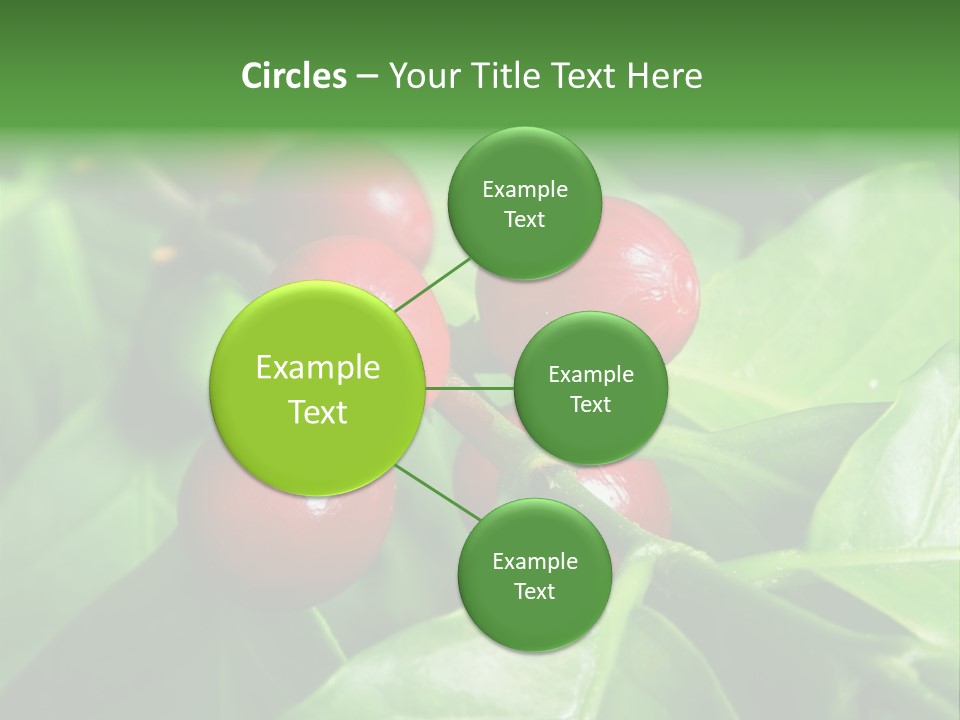 Circles – Your Title Text Here

Example Text

Example Text

Example Text

Example Text